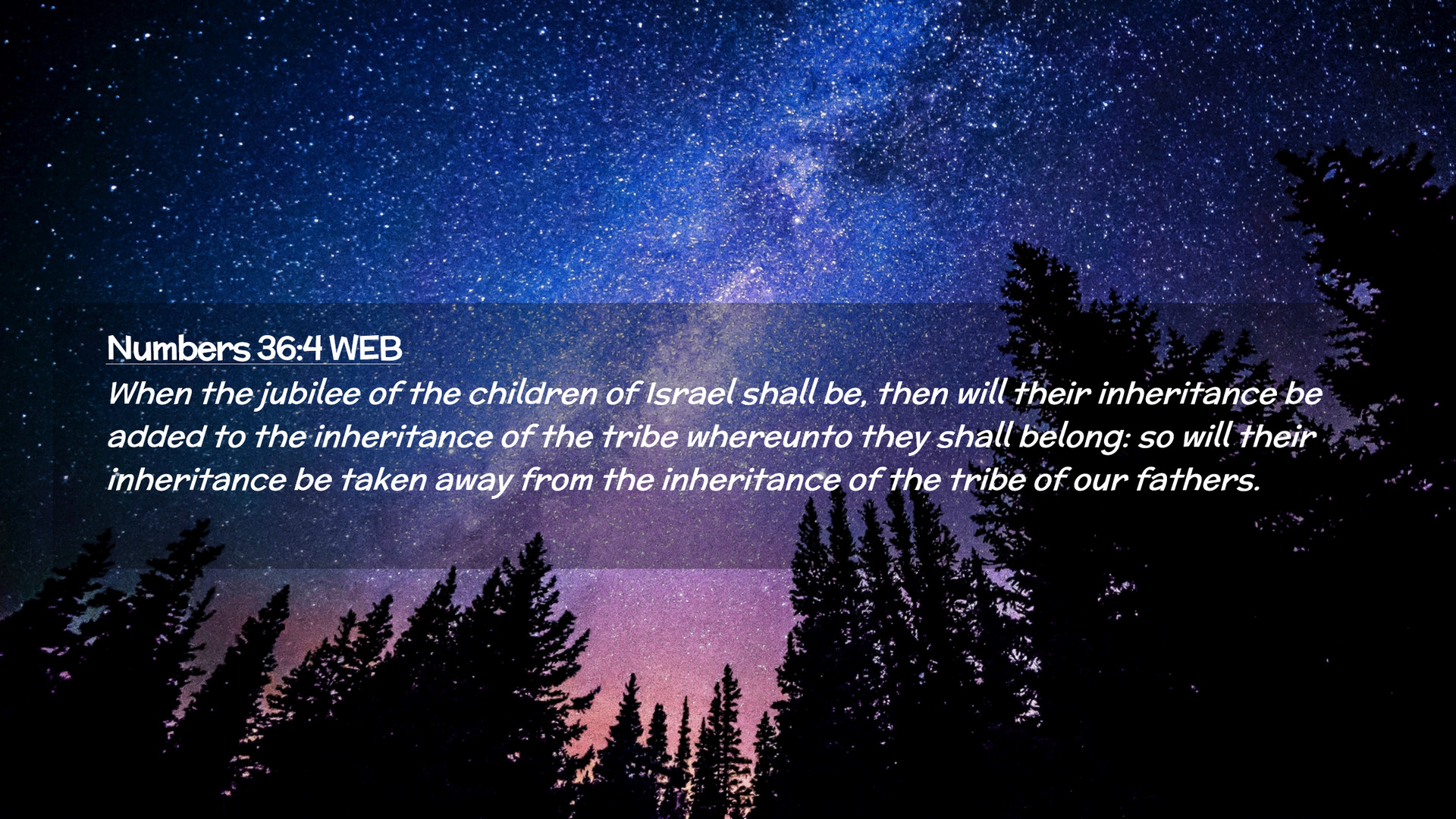 Numbers 36:4 WEB
When the jubilee of the children of Israel shall be, then will their inheritance be added to the inheritance of the tribe whereunto they shall belong: so will their inheritance be taken away from the inheritance of the tribe of our fathers.